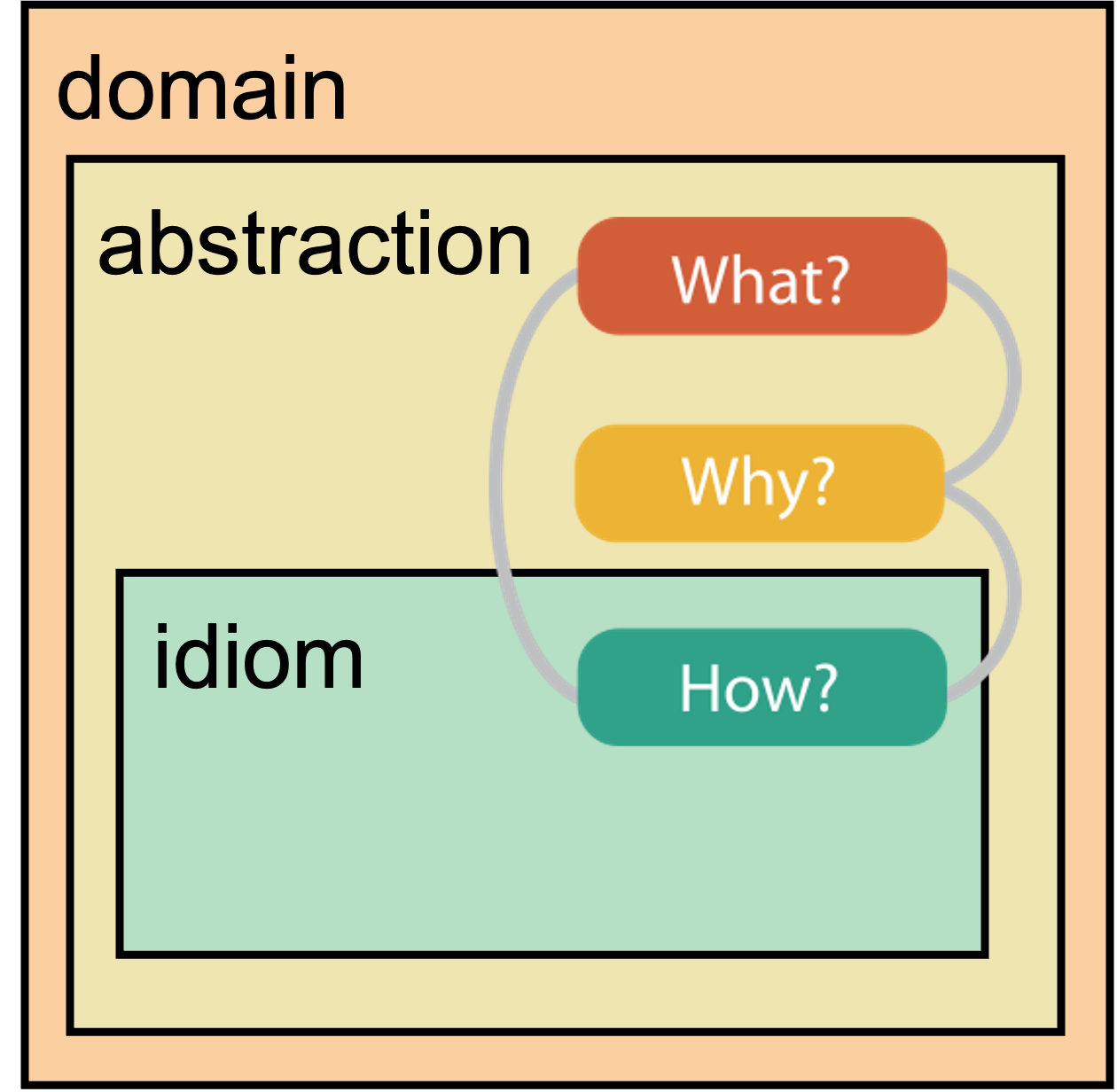 domain

abstraction

What?

Why?

idiom

How?